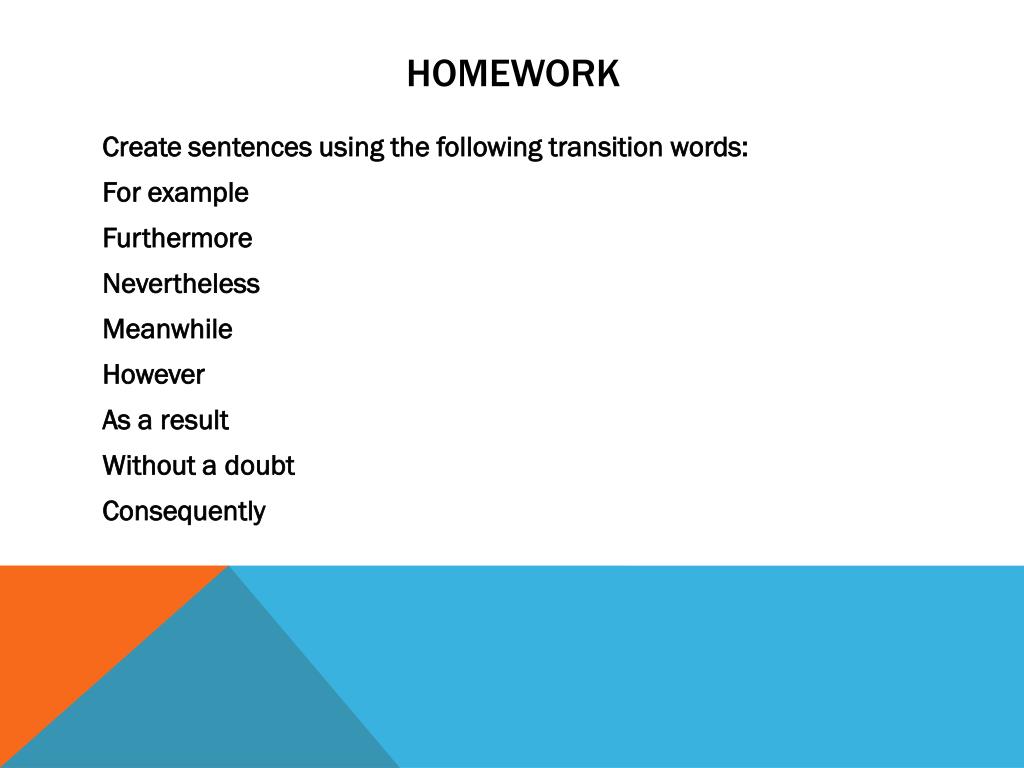 HOMEWORK

Create sentences using the following transition words:

For example

Furthermore

Nevertheless

Meanwhile

However

As a result

Without a doubt

Consequently